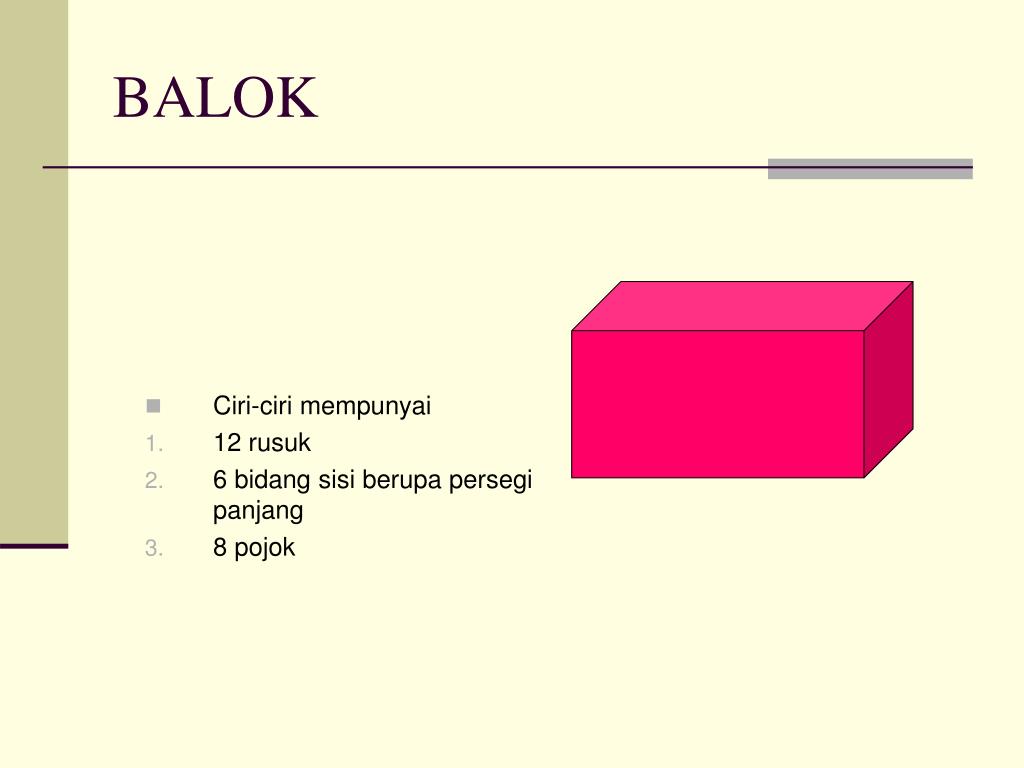 BALOK

Ciri-ciri mempunyai
1. 12 rusuk
2. 6 bidang sisi berupa persegi panjang
3. 8 pojok